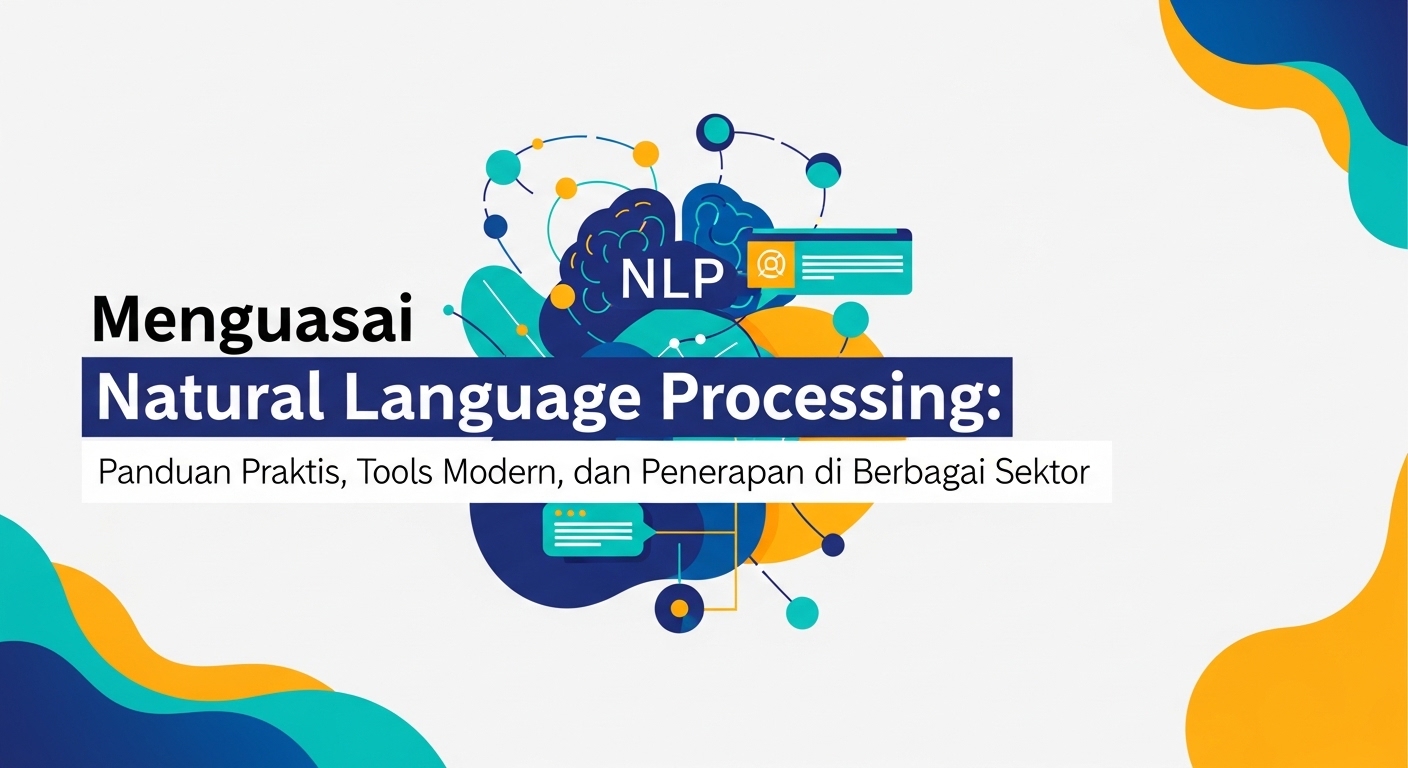 NLP

Menguasai
Natural Language Processing:
Panduan Praktis, Tools Modern, dan Penerapan di Berbagai Sektor